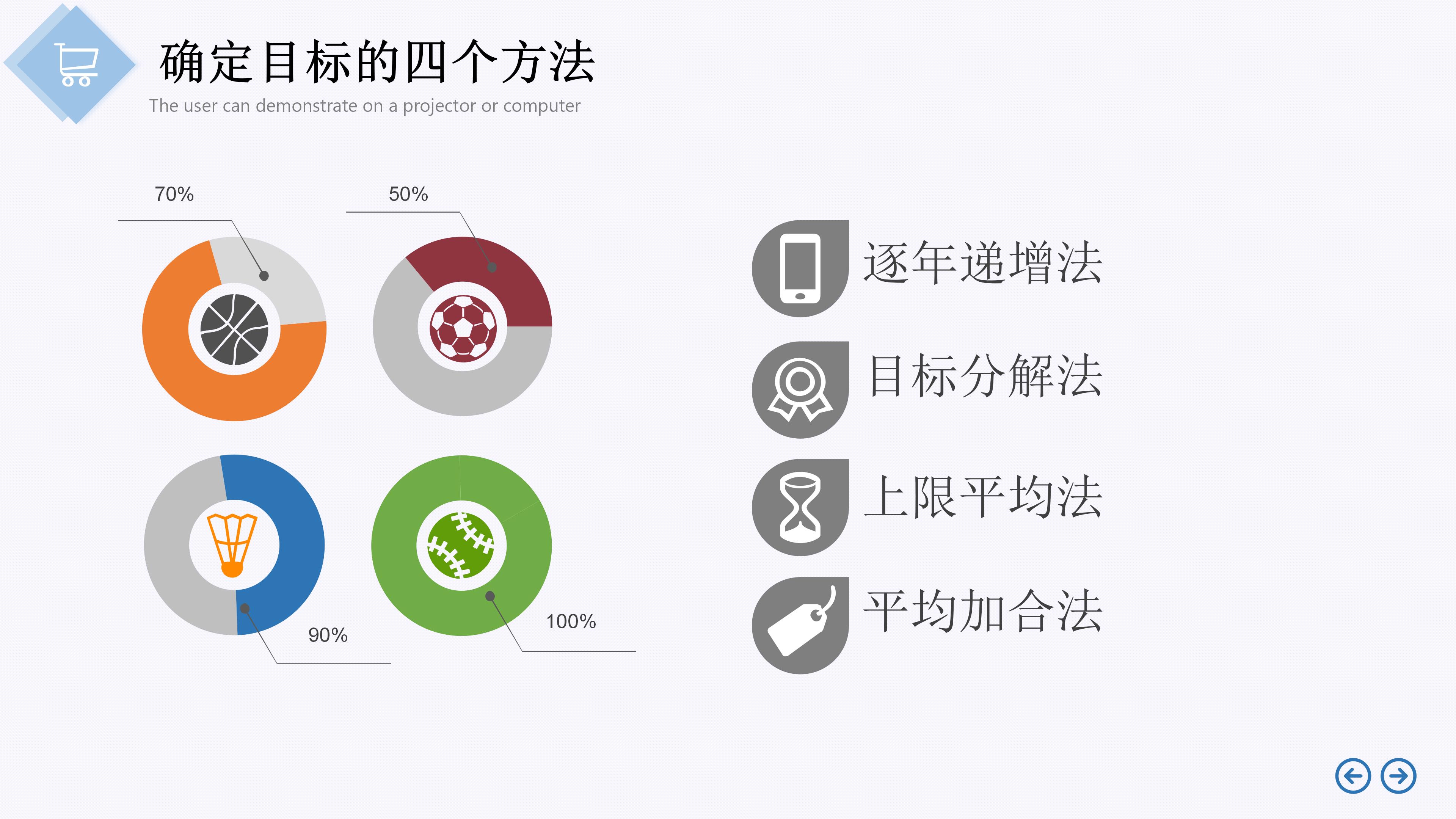 确定目标的四个方法

The user can demonstrate on a projector or computer

70%

50%

90%

100%

逐年递增法

目标分解法

上限平均法

平均加合法